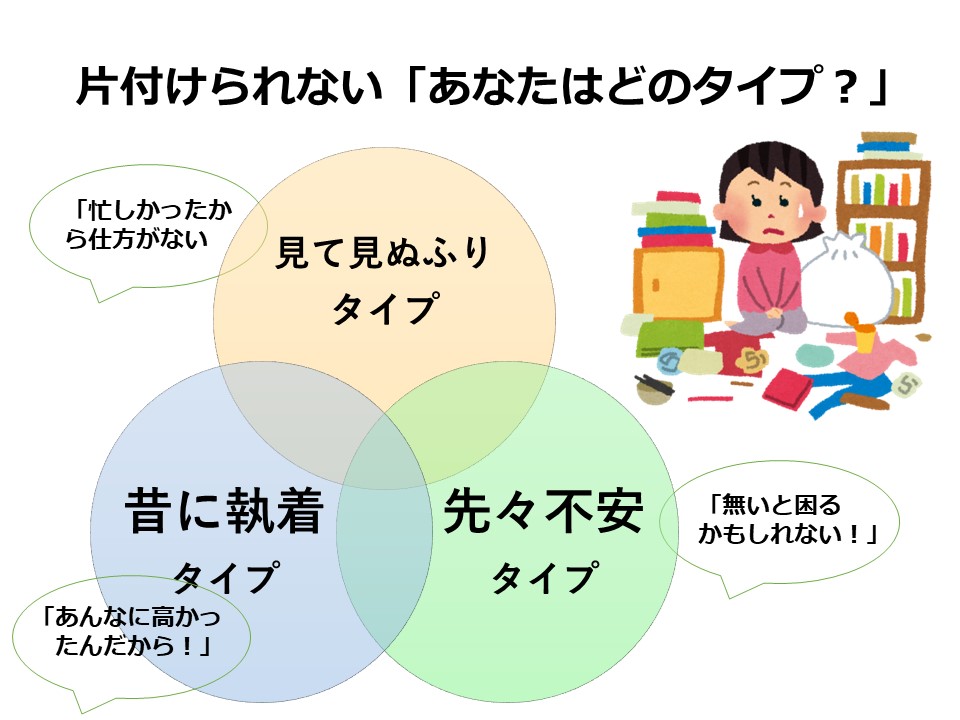 片付けられない「あなたはどのタイプ？」

「忙しかったから仕方がない

見て見ぬふり
タイプ

昔に執着
タイプ

先々不安
タイプ

「無いと困るかもしれない！」

「あんなに高かったんだから！」